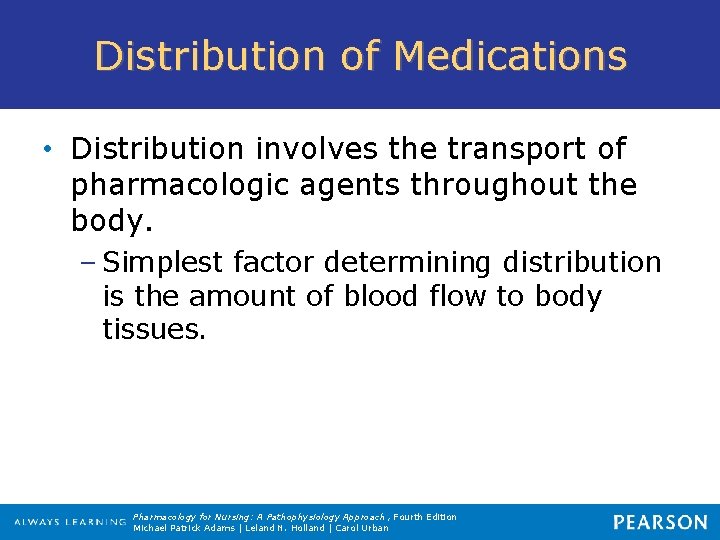 Distribution of Medications

• Distribution involves the transport of pharmacologic agents throughout the body.

– Simplest factor determining distribution is the amount of blood flow to body tissues.

ALWAYS LEARNING

Pharmacology for Nursing: A Pathophysiology Approach, Fourth Edition
Michael Patrick Adams | Leland N. Holland | Carol Urban

PEARSON